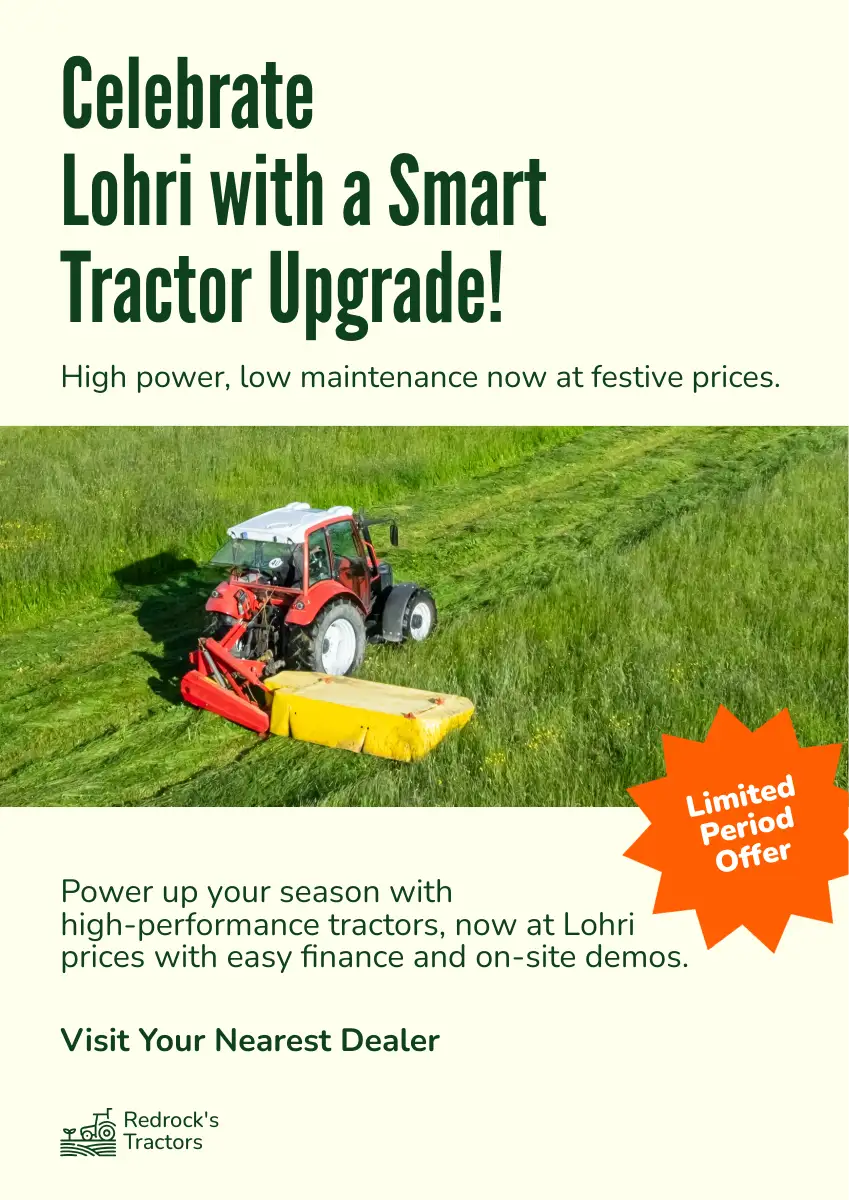 Celebrate Lohri with a Smart Tractor Upgrade!

High power, low maintenance now at festive prices.

Limited Period Offer

Power up your season with high-performance tractors, now at Lohri prices with easy finance and on-site demos.

Visit Your Nearest Dealer

Redrock's Tractors